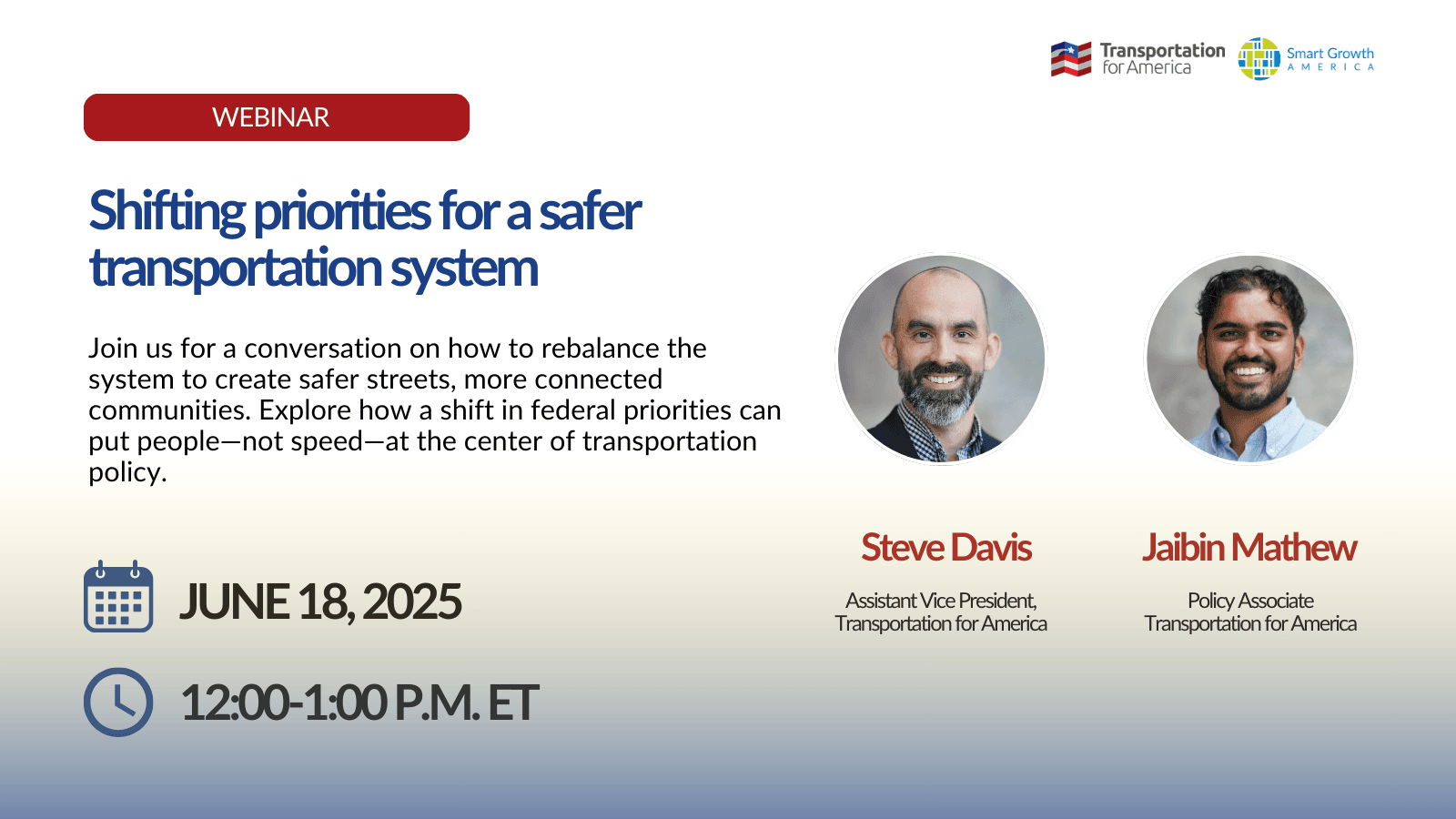 Transportation for America

Smart Growth AMERICA

WEBINAR

Shifting priorities for a safer transportation system

Join us for a conversation on how to rebalance the system to create safer streets, more connected communities. Explore how a shift in federal priorities can put people—not speed—at the center of transportation policy.

JUNE 18, 2025

12:00-1:00 P.M. ET

Steve Davis

Assistant Vice President, Transportation for America

Jaibin Mathew

Policy Associate Transportation for America